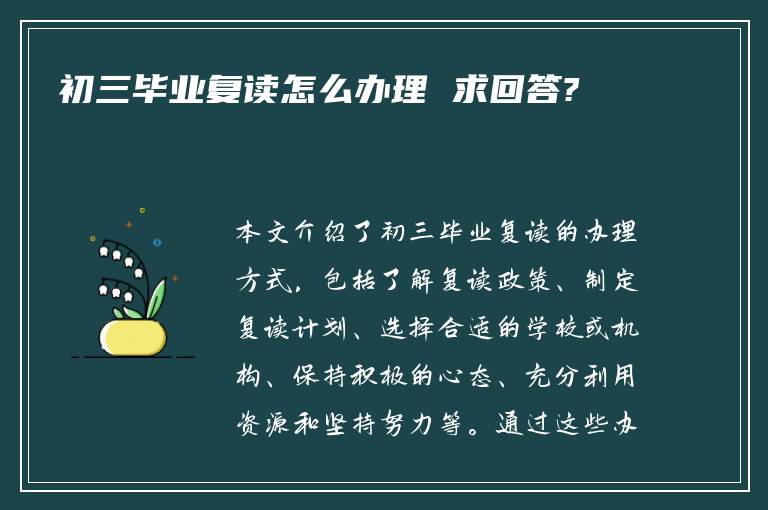 初三毕业复读怎么办理 求回答?

本文介绍了初三毕业复读的办理方式，包括了解复读政策、制定复读计划、选择合适的学校或机构、保持积极的心态、充分利用资源和坚持努力等。通过这些办